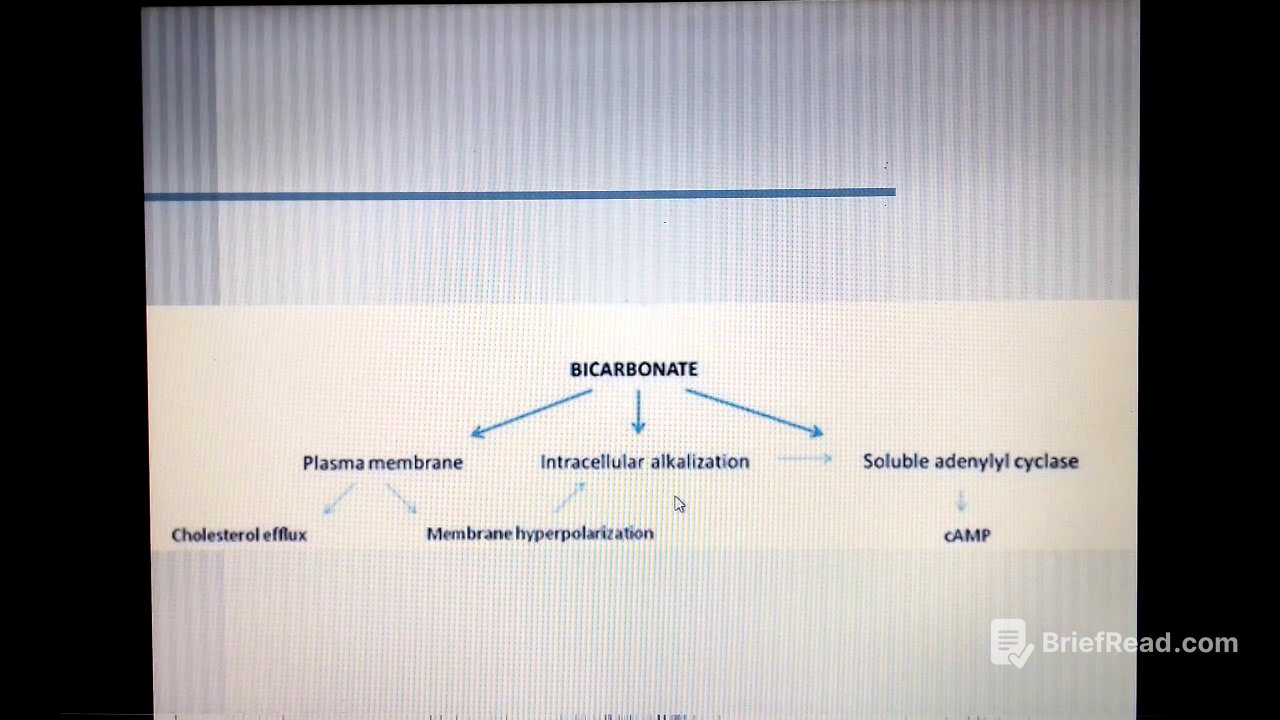 BICARBONATE

Plasma membrane

Intracellular alkalization

Soluble adenylyl cyclase

Cholesterol efflux

Membrane hyperpolarization

cAMP

BriefRead.com